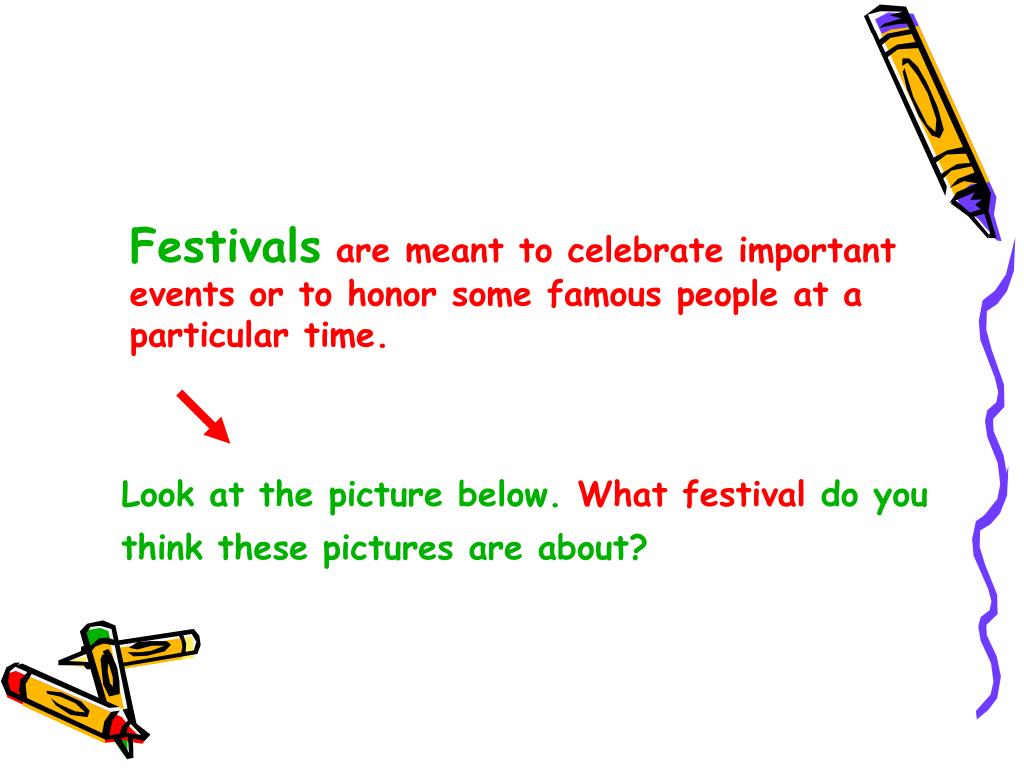 Festivals are meant to celebrate important events or to honor some famous people at a particular time.

Look at the picture below. What festival do you think these pictures are about?